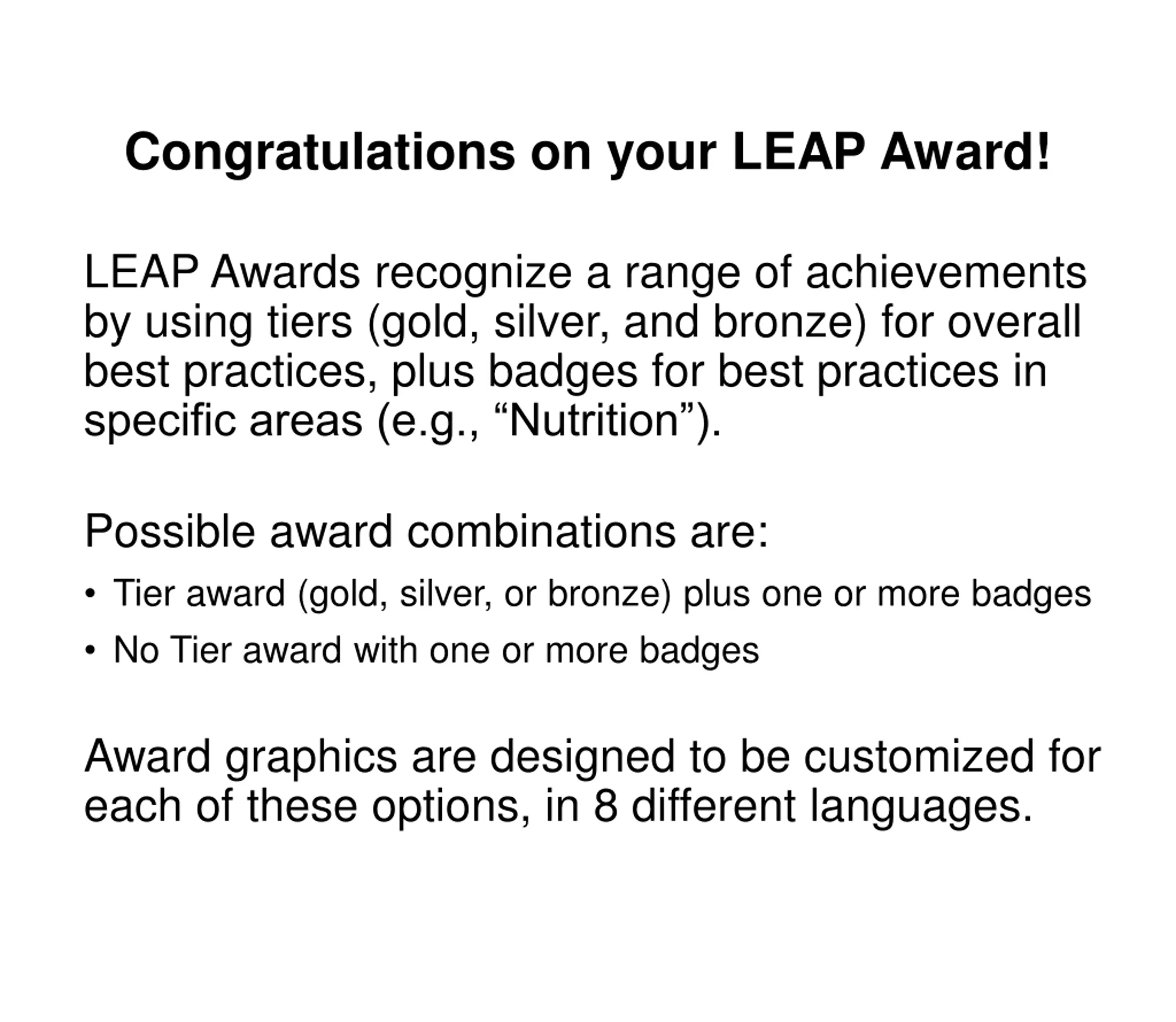 Congratulations on your LEAP Award!

LEAP Awards recognize a range of achievements by using tiers (gold, silver, and bronze) for overall best practices, plus badges for best practices in specific areas (e.g., “Nutrition”).

Possible award combinations are:

• Tier award (gold, silver, or bronze) plus one or more badges
• No Tier award with one or more badges

Award graphics are designed to be customized for each of these options, in 8 different languages.